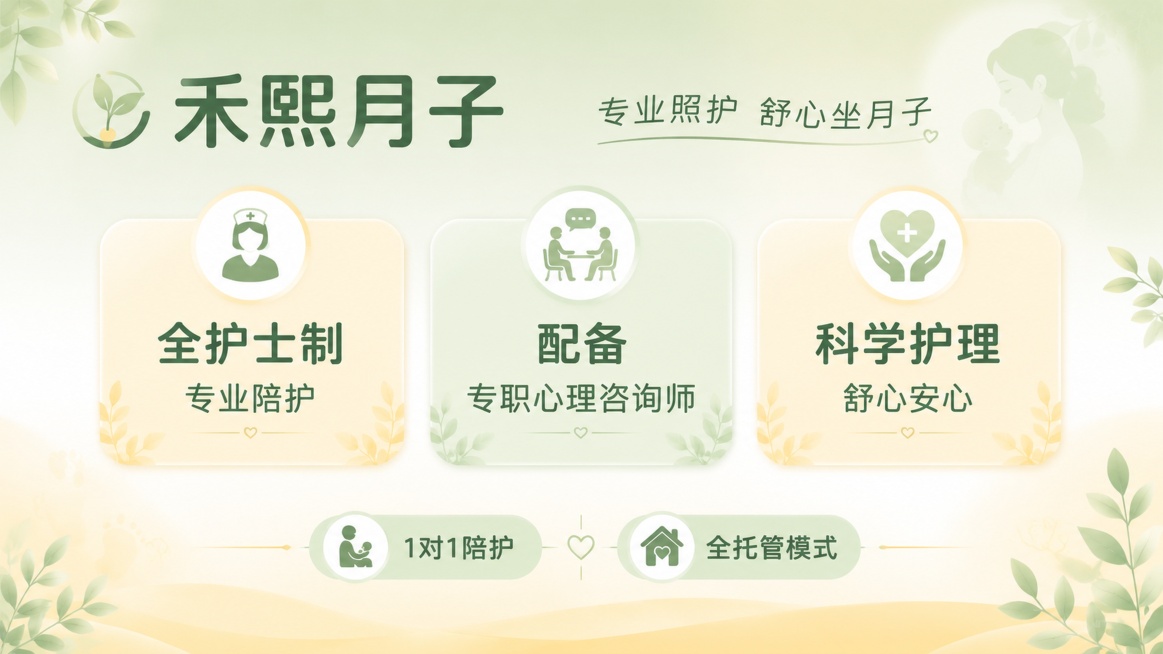 禾熙月子

专业照护 舒心坐月子

全护士制
专业陪护

配备
专职心理咨询师

科学护理
舒心安心

1对1陪护

全托管模式